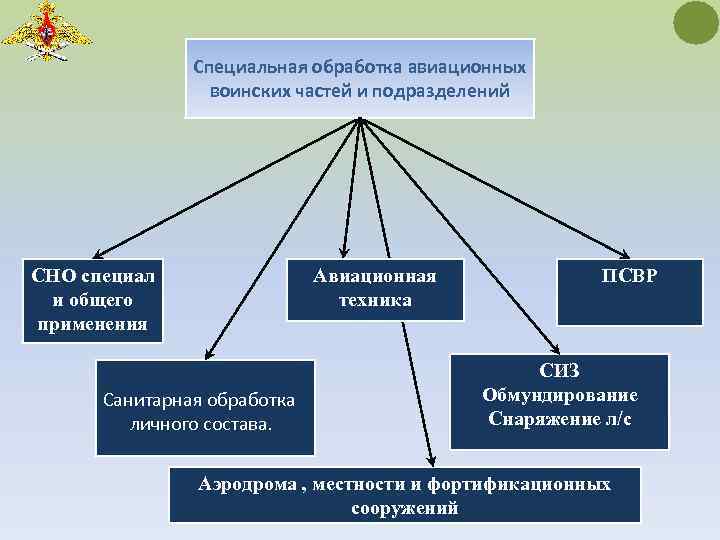 Специальная обработка авиационных воинских частей и подразделений

СНО специал и общего применения

Авиационная техника

ПСВР

Санитарная обработка личного состава.

СИЗ
Обмундирование
Снаряжение л/с

Аэродрома , местности и фортификационных сооружений